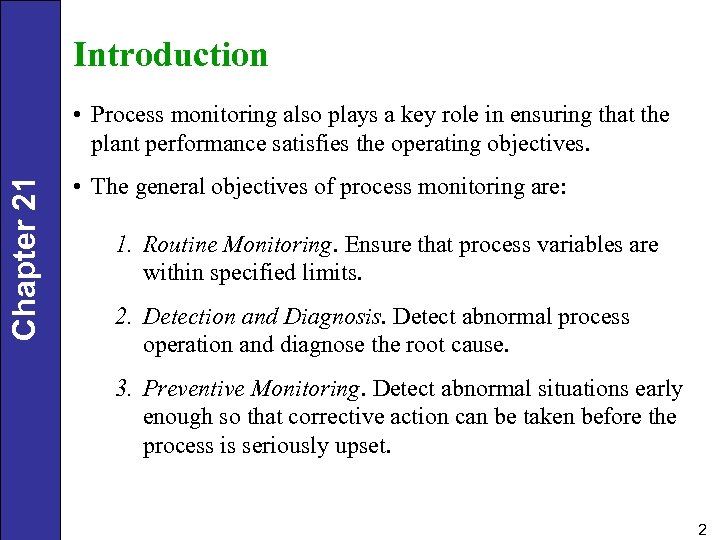 Chapter 21

Introduction

• Process monitoring also plays a key role in ensuring that the plant performance satisfies the operating objectives.

• The general objectives of process monitoring are:

1. Routine Monitoring. Ensure that process variables are within specified limits.

2. Detection and Diagnosis. Detect abnormal process operation and diagnose the root cause.

3. Preventive Monitoring. Detect abnormal situations early enough so that corrective action can be taken before the process is seriously upset.

2